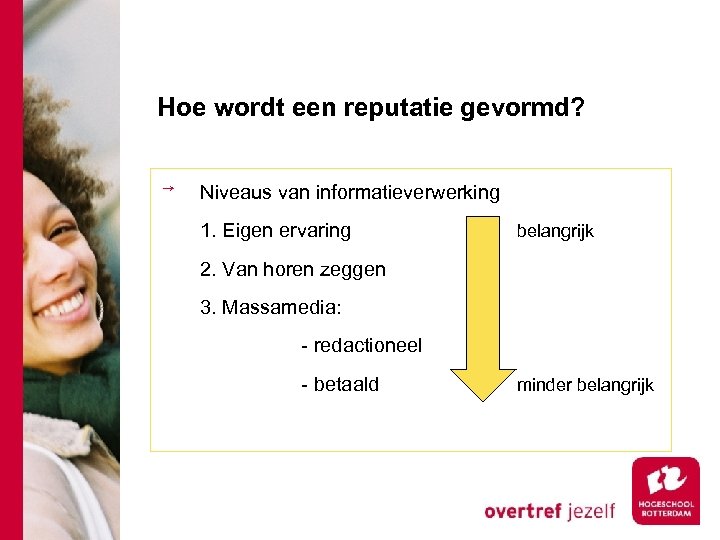 Hoe wordt een reputatie gevormd?

→ Niveaus van informatieverwerking

1. Eigen ervaring belangrijk

2. Van horen zeggen

3. Massamedia:

- redactioneel

- betaald minder belangrijk

overtref jezelf

HOGESCHOOL ROTTERDAM